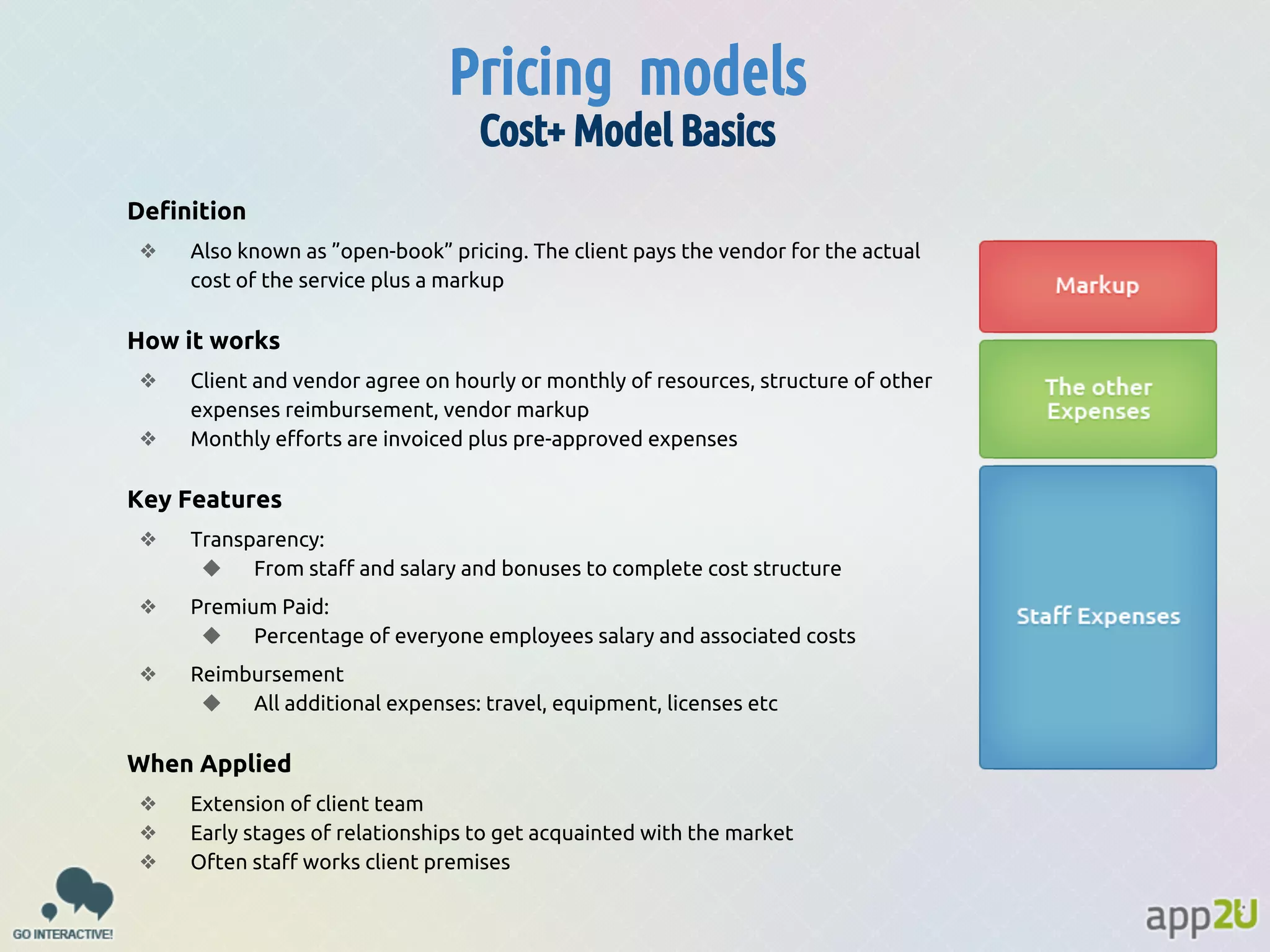 Pricing models
Cost+ Model Basics

Definition

❖ Also known as ”open-book” pricing. The client pays the vendor for the actual cost of the service plus a markup

How it works

❖ Client and vendor agree on hourly or monthly of resources, structure of other expenses reimbursement, vendor markup
❖ Monthly efforts are invoiced plus pre-approved expenses

Key Features

❖ Transparency:
◆ From staff and salary and bonuses to complete cost structure
❖ Premium Paid:
◆ Percentage of everyone employees salary and associated costs
❖ Reimbursement
◆ All additional expenses: travel, equipment, licenses etc

When Applied

❖ Extension of client team
❖ Early stages of relationships to get acquainted with the market
❖ Often staff works client premises

Markup

The other Expenses

Staff Expenses

GO INTERACTIVE!

app2U